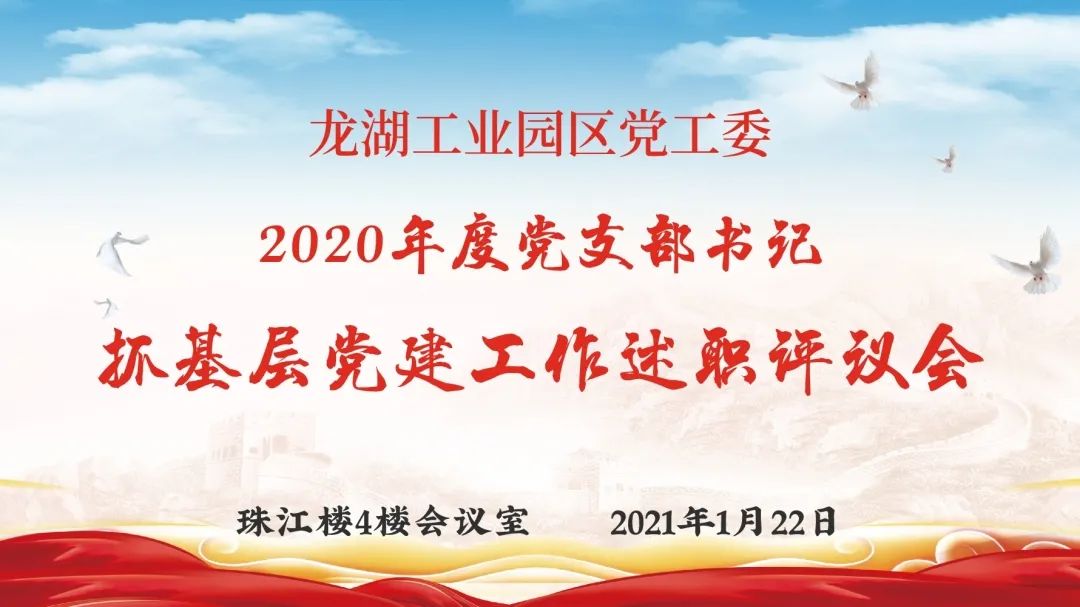 龙湖工业园区党工委

2020年度党支部书记

抓基层党建工作述职评议会

珠江楼4楼会议室 2021年1月22日